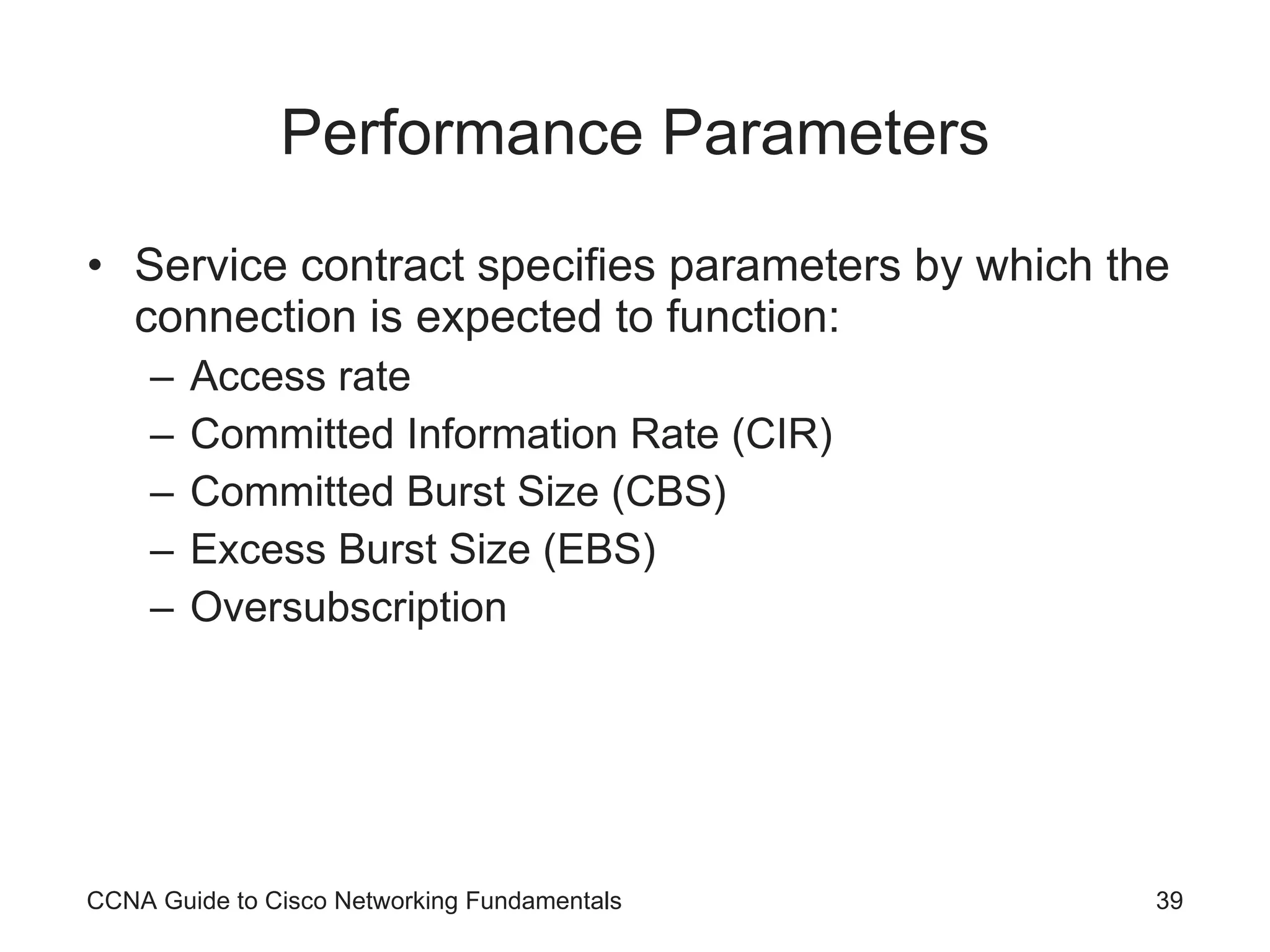 Performance Parameters

• Service contract specifies parameters by which the connection is expected to function:
  – Access rate
  – Committed Information Rate (CIR)
  – Committed Burst Size (CBS)
  – Excess Burst Size (EBS)
  – Oversubscription

CCNA Guide to Cisco Networking Fundamentals 39